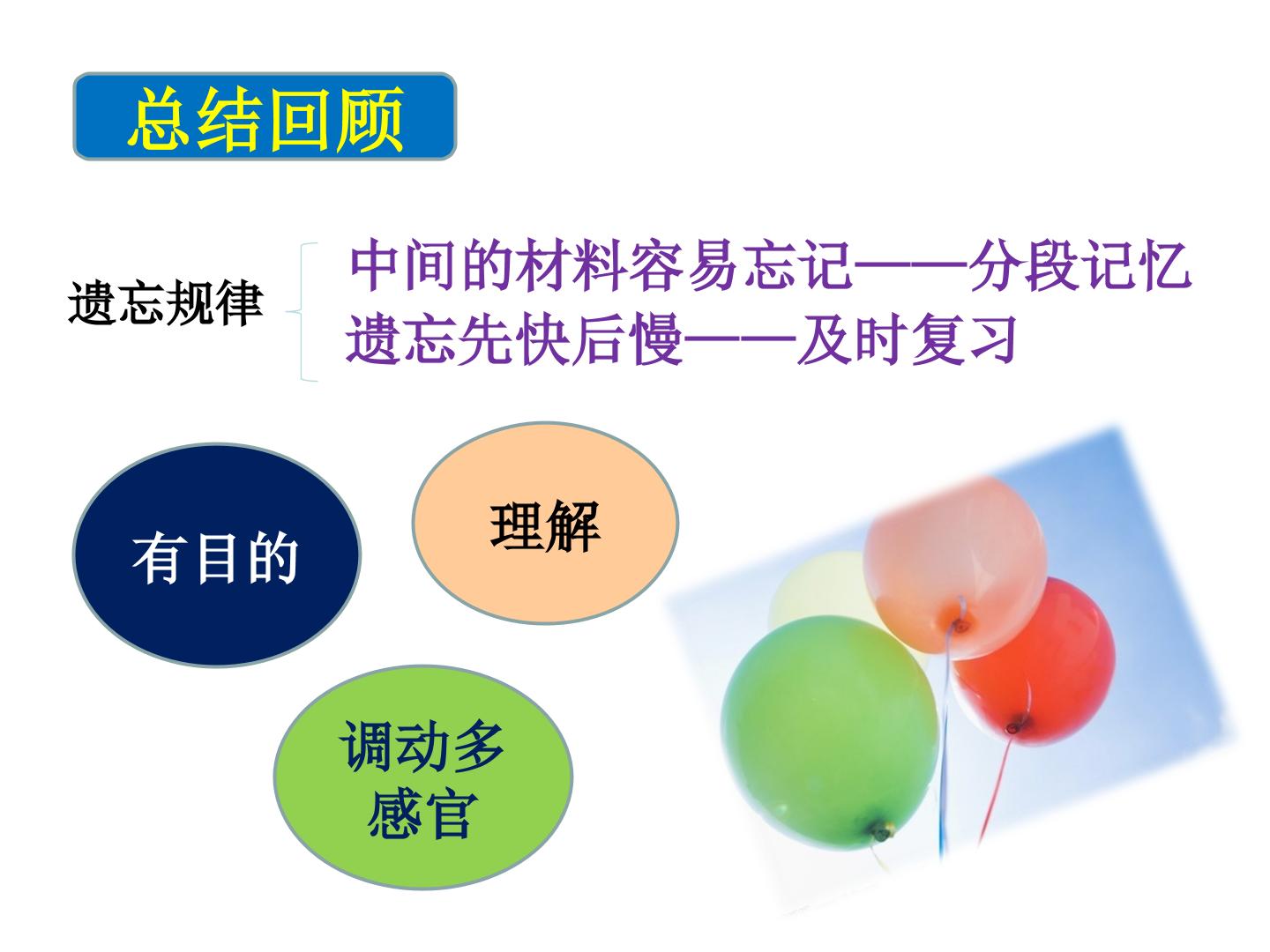 总结回顾

遗忘规律

中间的材料容易忘记——分段记忆
遗忘先快后慢——及时复习

有目的

理解

调动多感官